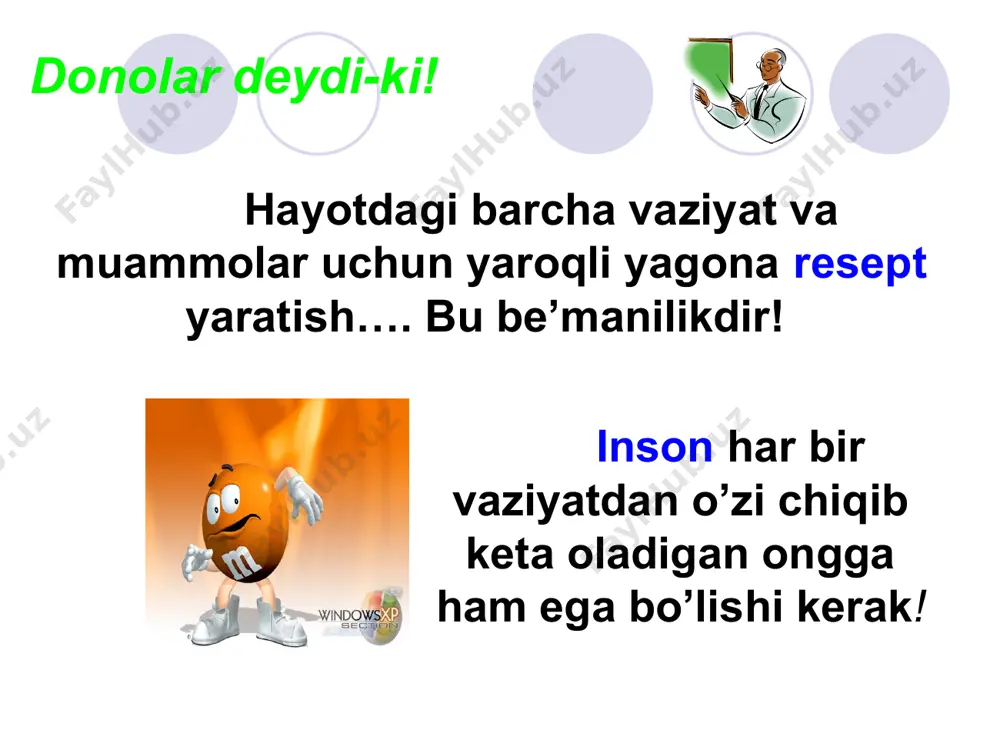 Donolar deydi-ki!

Hayotdagi barcha vaziyat va muammolar uchun yaroqli yagona resept yaratish…. Bu be’manilikdir!

m

WINDOWS XP SECTION

Inson har bir vaziyatdan o’zi chiqib keta oladigan ongga ham ega bo’lishi kerak!

FaylHub.uz